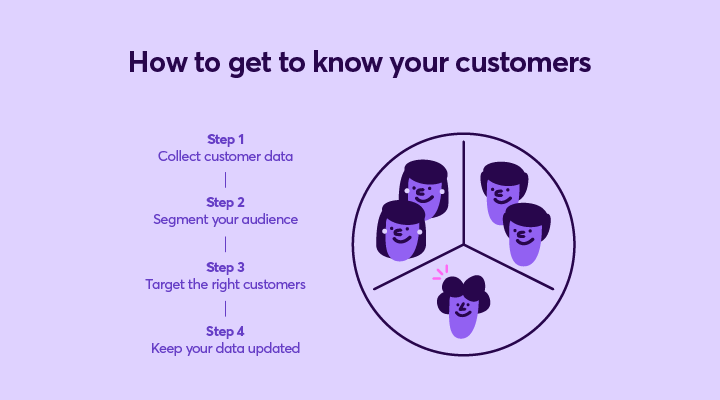 How to get to know your customers

Step 1
Collect customer data

Step 2
Segment your audience

Step 3
Target the right customers

Step 4
Keep your data updated